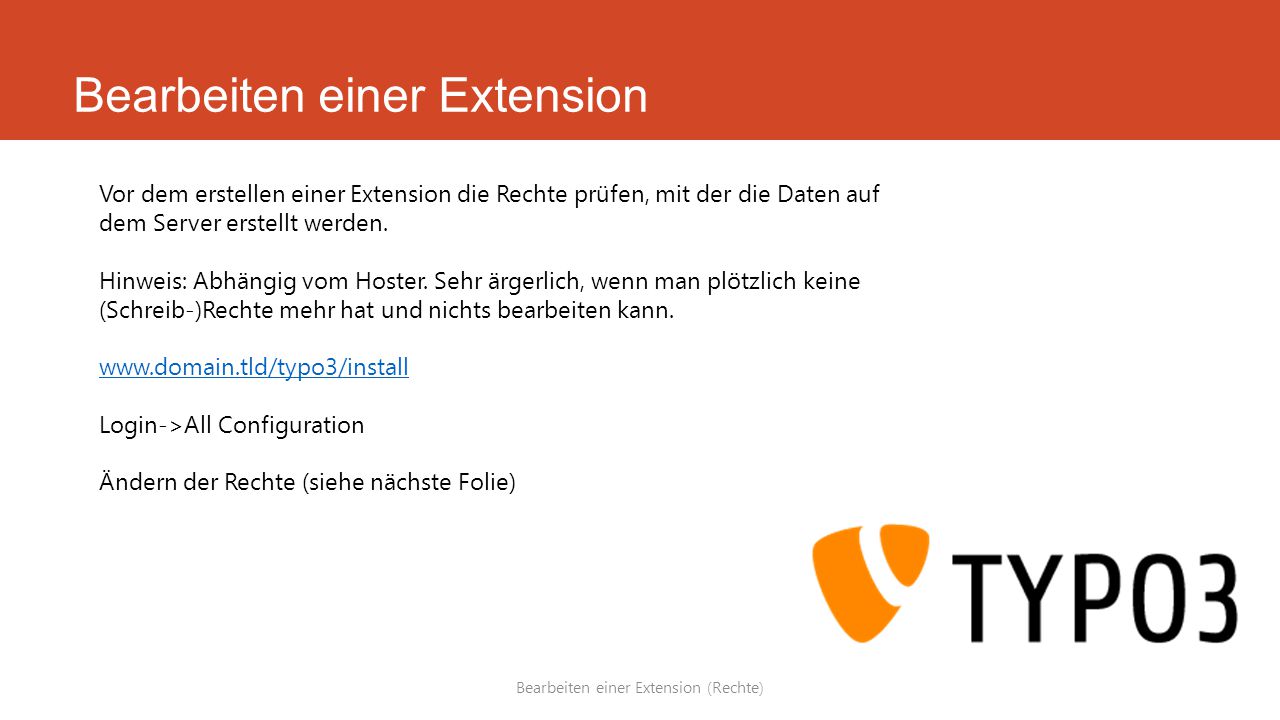 Bearbeiten einer Extension

Vor dem erstellen einer Extension die Rechte prüfen, mit der die Daten auf dem Server erstellt werden.

Hinweis: Abhängig vom Hoster. Sehr ärgerlich, wenn man plötzlich keine (Schreib-)Rechte mehr hat und nichts bearbeiten kann.

www.domain.tld/typo3/install

Login->All Configuration

Ändern der Rechte (siehe nächste Folie)

TYPO3

Bearbeiten einer Extension (Rechte)